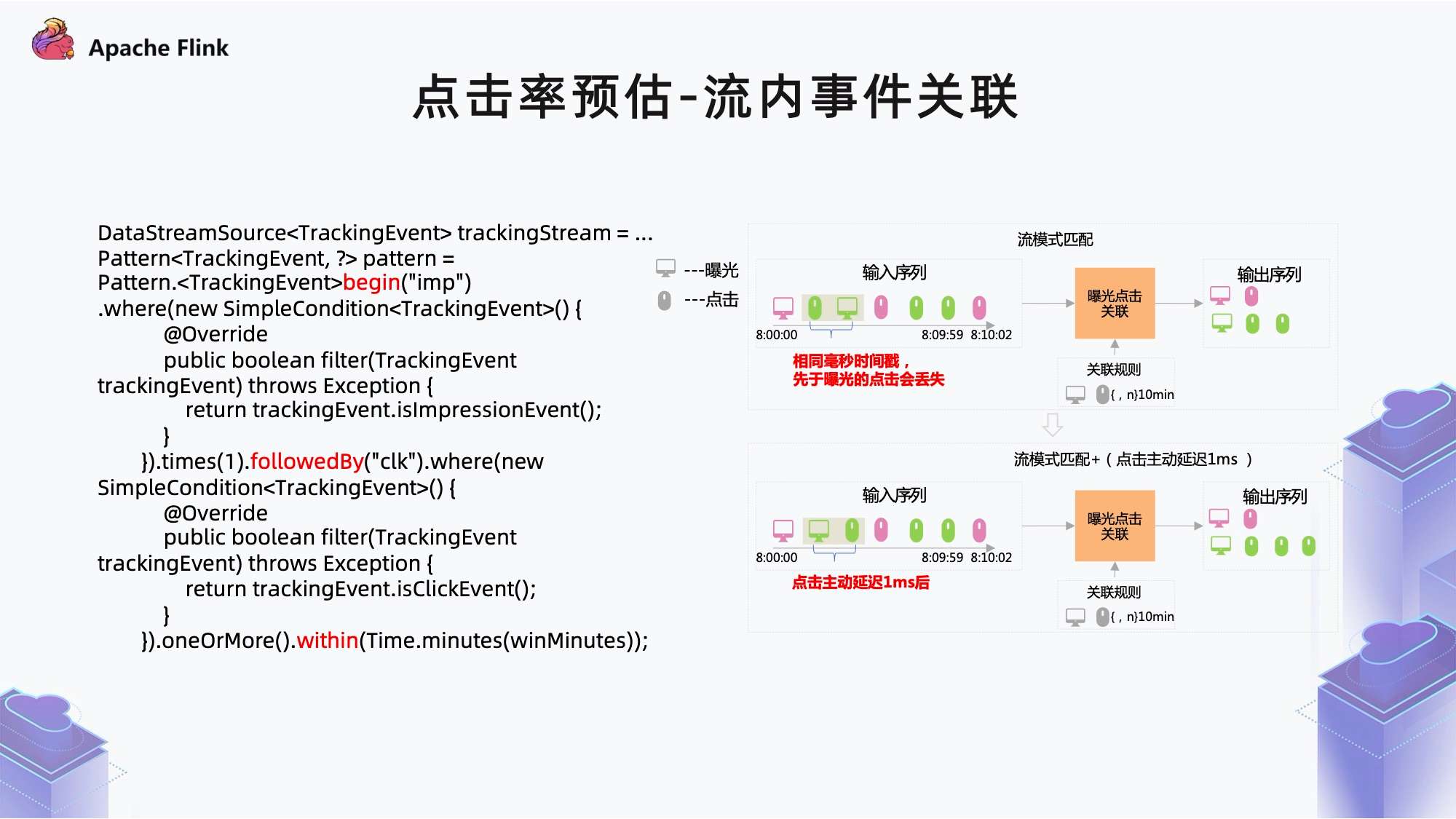 Apache Flink

点击率预估-流内事件关联

DataStreamSource<TrackingEvent> trackingStream = ...
Pattern<TrackingEvent, ?> pattern =
Pattern.<TrackingEvent>begin("imp")
.where(new SimpleCondition<TrackingEvent>() {
@Override
public boolean filter(TrackingEvent trackingEvent) throws Exception {
return trackingEvent.isImpressionEvent();
}
}).times(1).followedBy("clk").where(new SimpleCondition<TrackingEvent>() {
@Override
public boolean filter(TrackingEvent trackingEvent) throws Exception {
return trackingEvent.isClickEvent();
}
}).oneOrMore().within(Time.minutes(winMinutes));

---曝光
---点击

流模式匹配

输入序列

8:00:00 8:09:59 8:10:02

相同毫秒时间戳，
先于曝光的点击会丢失

曝光点击关联

关联规则

{ , n}10min

输出序列

流模式匹配+（点击主动延迟1ms ）

输入序列

8:00:00 8:09:59 8:10:02

点击主动延迟1ms后

曝光点击关联

关联规则

{ , n}10min

输出序列